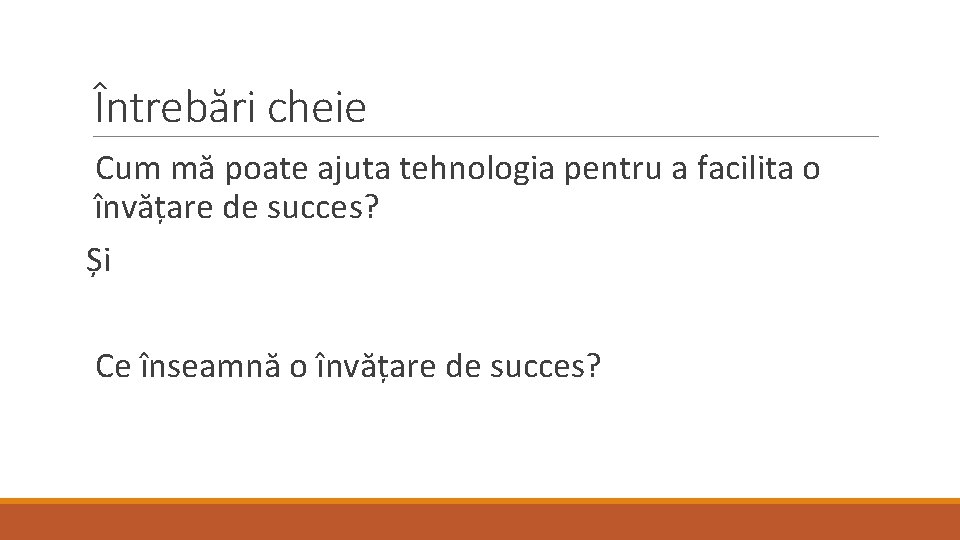 Întrebări cheie

Cum mă poate ajuta tehnologia pentru a facilita o învățare de succes?

Și

Ce înseamnă o învățare de succes?